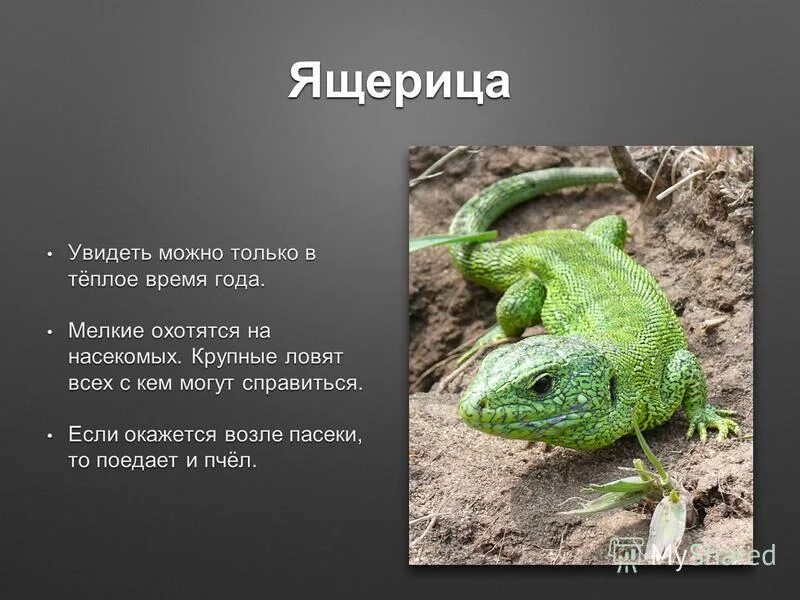 Ящерица

• Увидеть можно только в тёплое время года.

• Мелкие охотятся на насекомых. Крупные ловят всех с кем могут справиться.

• Если окажется возле пасеки, то поедает и пчёл.

MyShared